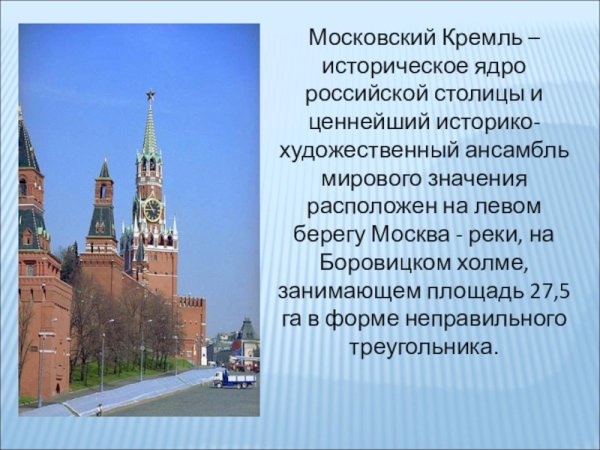 Московский Кремль – историческое ядро российской столицы и ценнейший историко-художественный ансамбль мирового значения расположен на левом берегу Москва - реки, на Боровицком холме, занимающем площадь 27,5 га в форме неправильного треугольника.